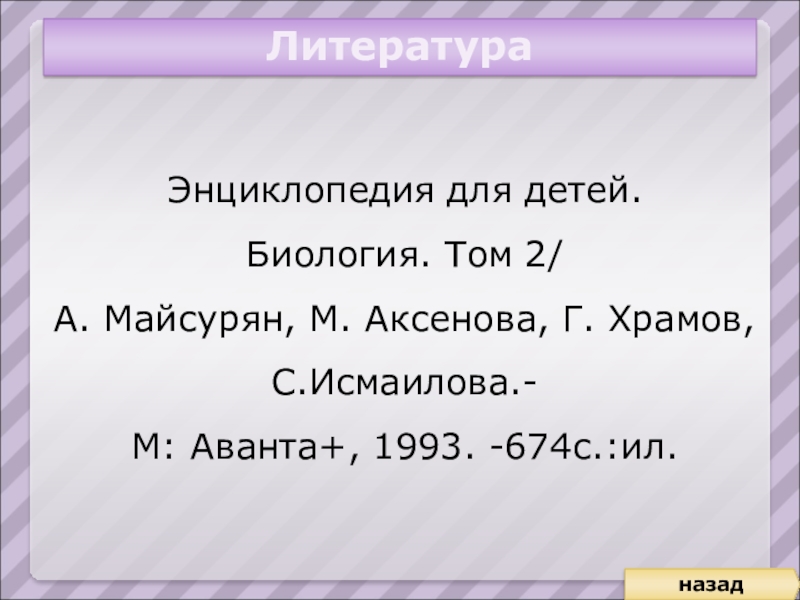 Литература

Энциклопедия для детей.
Биология. Том 2/
А. Майсурян, М. Аксенова, Г. Храмов,
С.Исмаилова.-
М: Аванта+, 1993. -674с.:ил.

назад